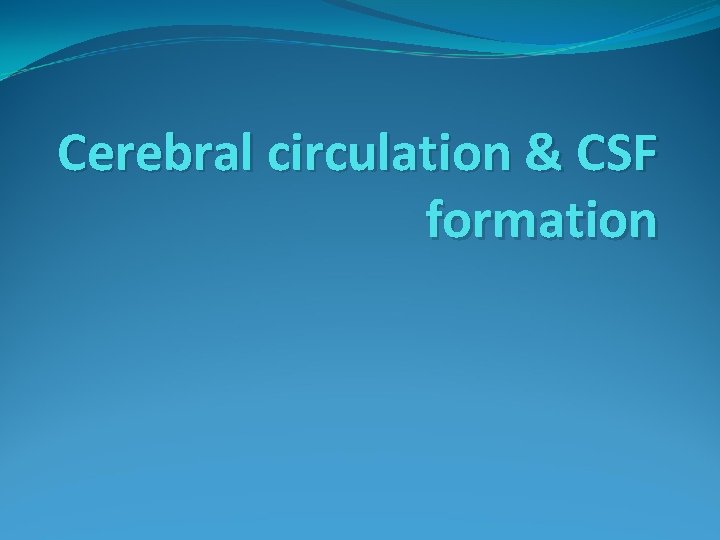 Cerebral circulation & CSF formation